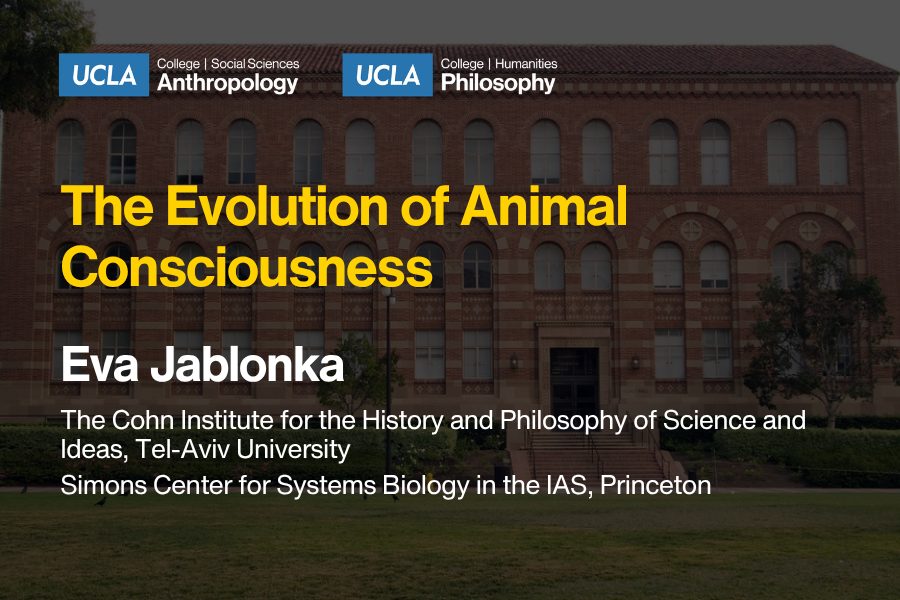 UCLA College | Social Sciences
Anthropology

UCLA College | Humanities
Philosophy

The Evolution of Animal Consciousness

Eva Jablonka

The Cohn Institute for the History and Philosophy of Science and Ideas, Tel-Aviv University

Simons Center for Systems Biology in the IAS, Princeton